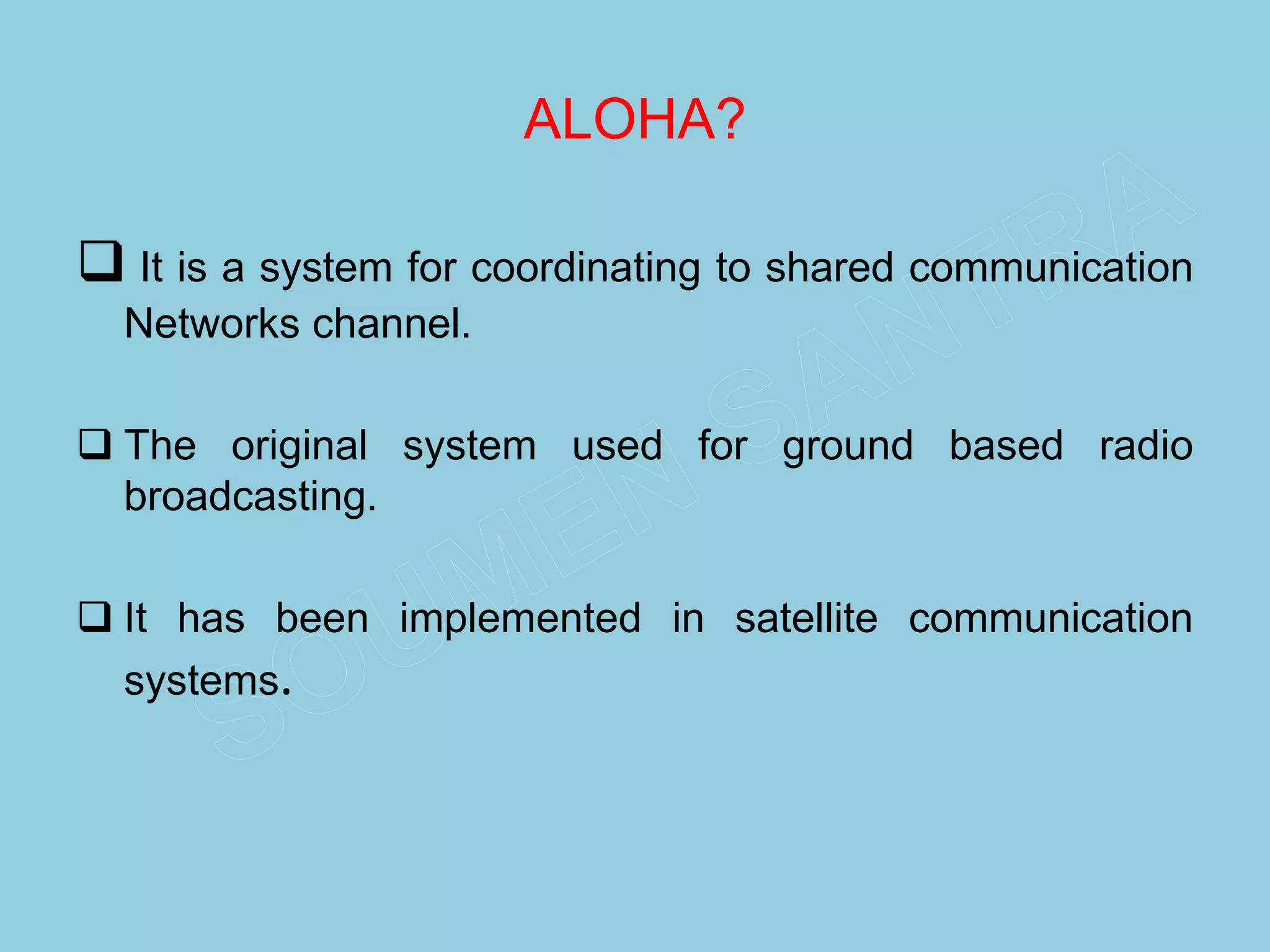 ALOHA?

❑ It is a system for coordinating to shared communication Networks channel.

❑ The original system used for ground based radio broadcasting.

❑ It has been implemented in satellite communication systems.

SOUMEN SANTRA